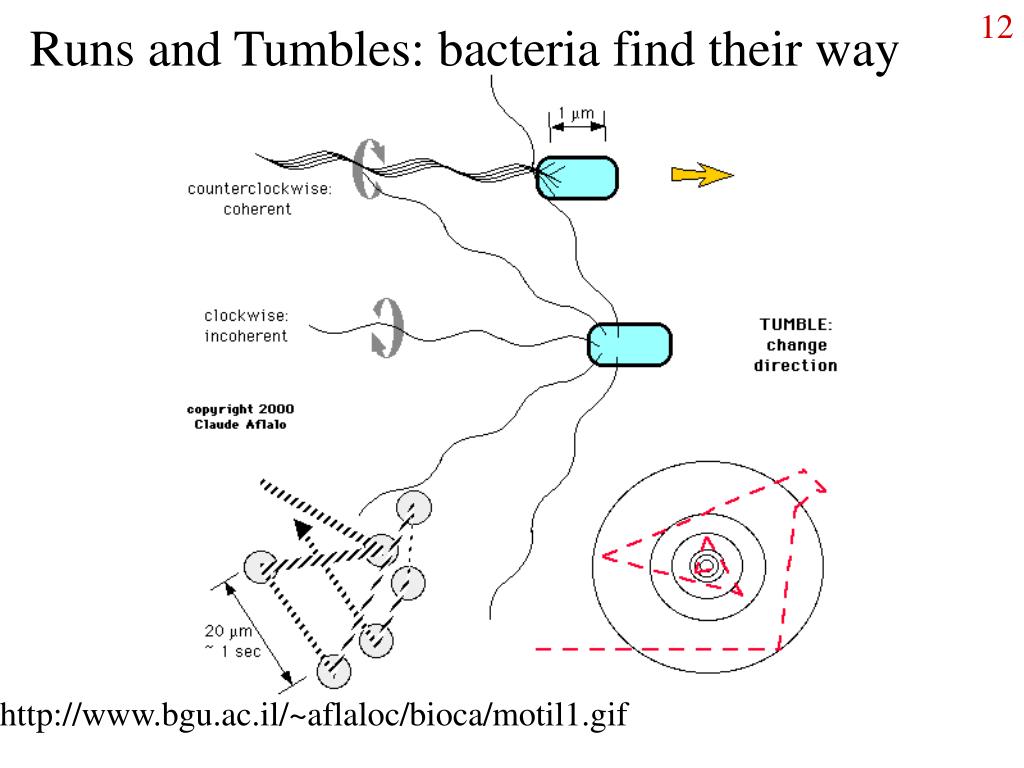 12

Runs and Tumbles: bacteria find their way

1 µm

counterclockwise: coherent

clockwise: incoherent

TUMBLE: change direction

copyright 2000 Claude Aflalo

20 µm
~ 1 sec

http://www.bgu.ac.il/~aflaloc/bioca/motil1.gif